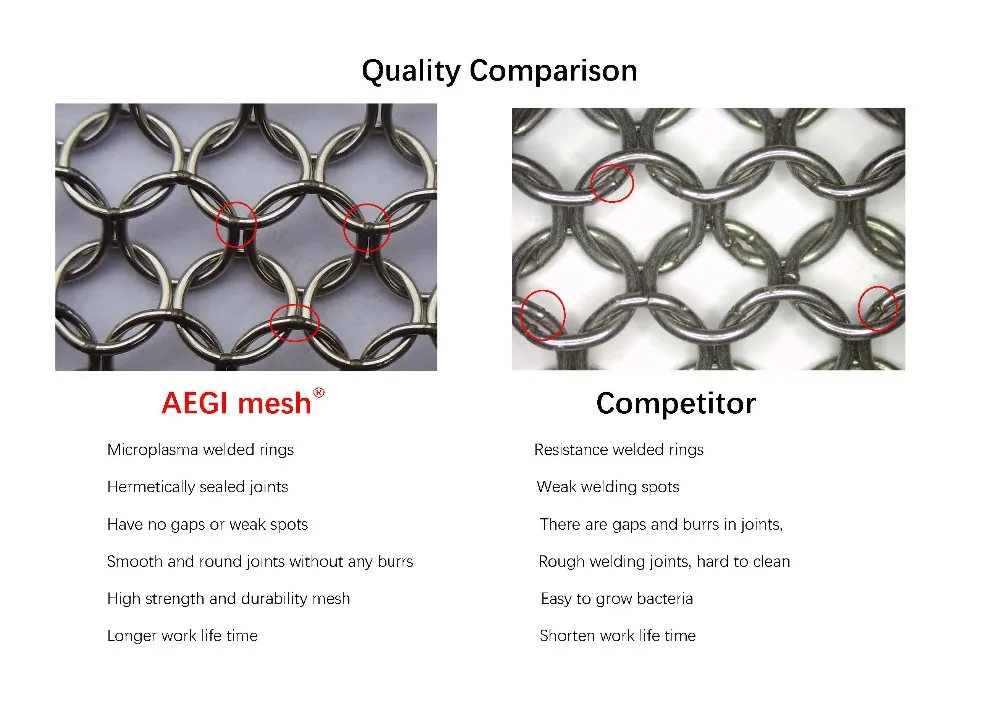 Quality Comparison

AEGI mesh®

Microplasma welded rings

Hermetically sealed joints

Have no gaps or weak spots

Smooth and round joints without any burrs

High strength and durability mesh

Longer work life time

Competitor

Resistance welded rings

Weak welding spots

There are gaps and burrs in joints,

Rough welding joints, hard to clean

Easy to grow bacteria

Shorten work life time